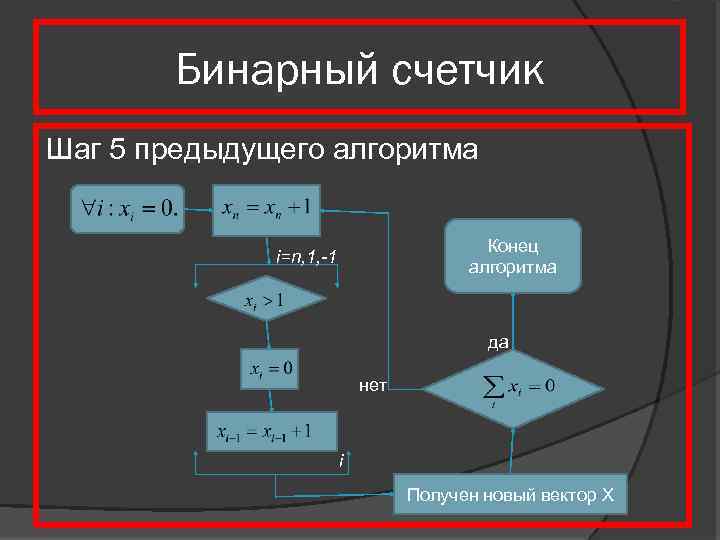 Бинарный счетчик

Шаг 5 предыдущего алгоритма

$\forall i : x_i = 0.$

$x_n = x_n + 1$

i=n,1,-1

$x_i > 1$

$x_i = 0$

$x_{i-1} = x_{i-1} + 1$

i

Конец алгоритма

да

нет

$\sum_i x_i = 0$

Получен новый вектор X